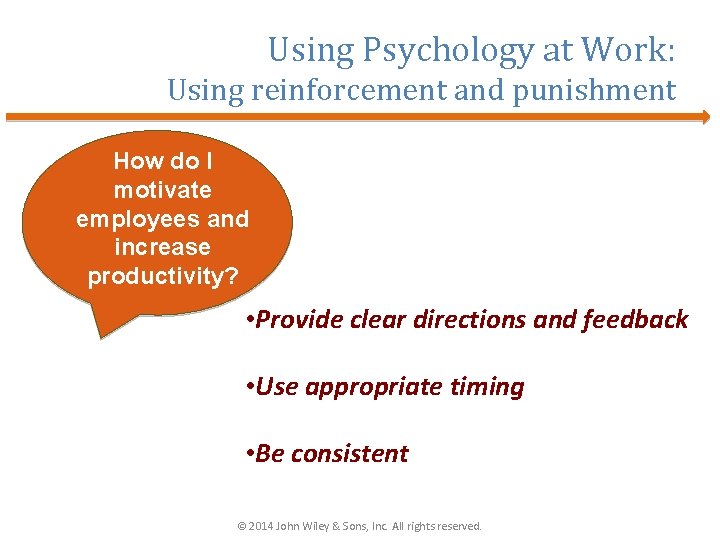 Using Psychology at Work:
Using reinforcement and punishment

How do I motivate employees and increase productivity?

•Provide clear directions and feedback

•Use appropriate timing

•Be consistent

© 2014 John Wiley & Sons, Inc. All rights reserved.